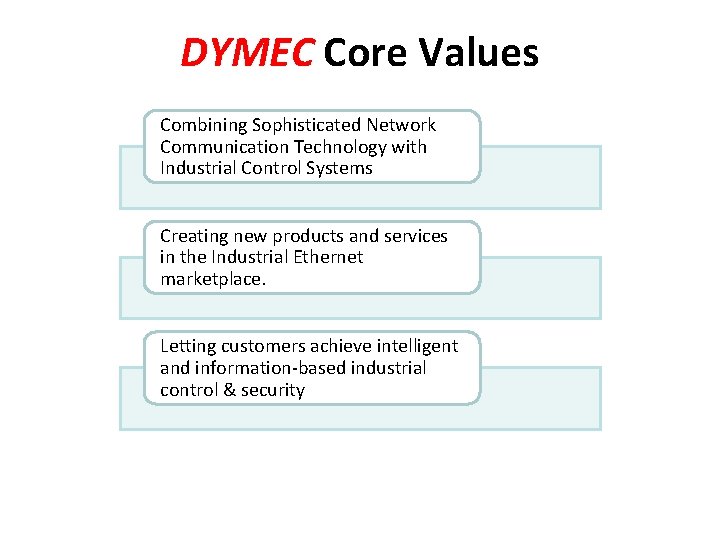 DYMEC Core Values

Combining Sophisticated Network Communication Technology with Industrial Control Systems

Creating new products and services in the Industrial Ethernet marketplace.

Letting customers achieve intelligent and information-based industrial control & security